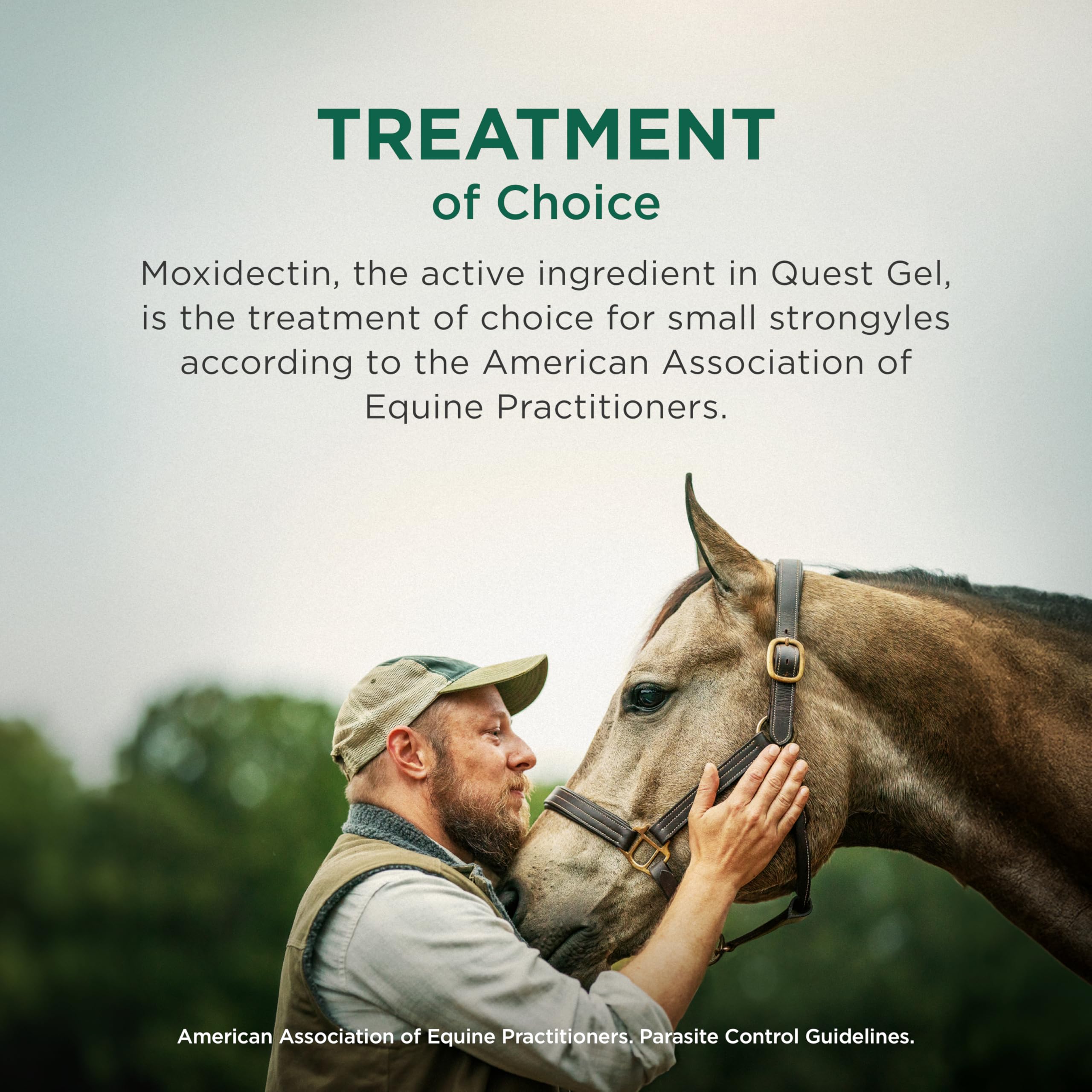 TREATMENT
of Choice

Moxidectin, the active ingredient in Quest Gel, is the treatment of choice for small strongyles according to the American Association of Equine Practitioners.

American Association of Equine Practitioners. Parasite Control Guidelines.